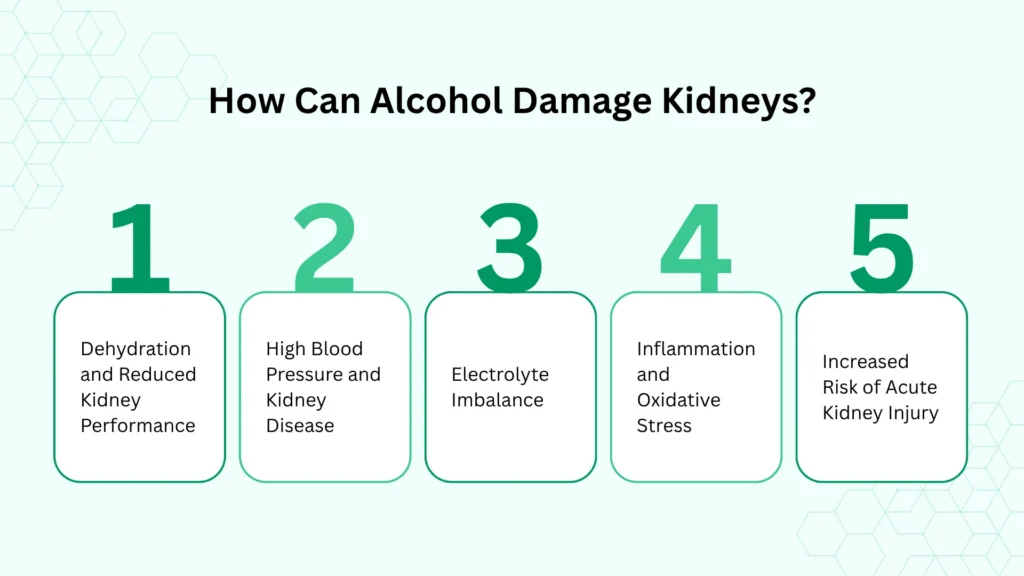 How Can Alcohol Damage Kidneys?

1

Dehydration and Reduced Kidney Performance

2

High Blood Pressure and Kidney Disease

3

Electrolyte Imbalance

4

Inflammation and Oxidative Stress

5

Increased Risk of Acute Kidney Injury